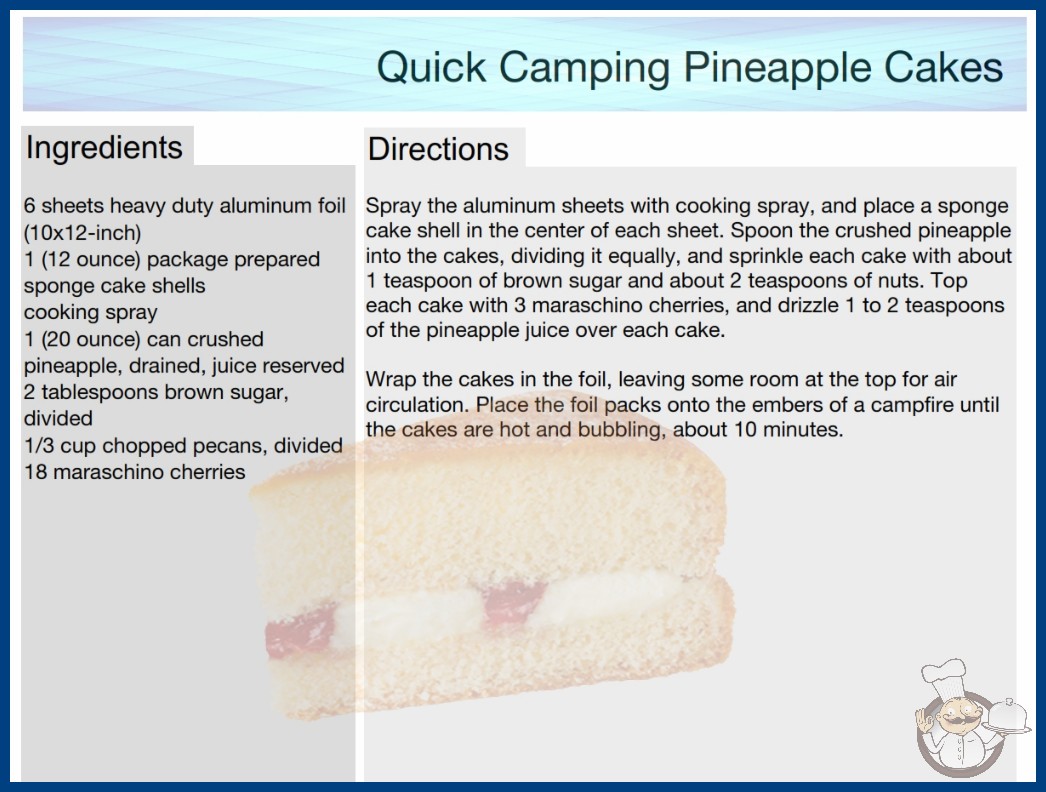 Quick Camping Pineapple Cakes

Ingredients

6 sheets heavy duty aluminum foil (10x12-inch)
1 (12 ounce) package prepared sponge cake shells
cooking spray
1 (20 ounce) can crushed pineapple, drained, juice reserved
2 tablespoons brown sugar, divided
1/3 cup chopped pecans, divided
18 maraschino cherries

Directions

Spray the aluminum sheets with cooking spray, and place a sponge cake shell in the center of each sheet. Spoon the crushed pineapple into the cakes, dividing it equally, and sprinkle each cake with about 1 teaspoon of brown sugar and about 2 teaspoons of nuts. Top each cake with 3 maraschino cherries, and drizzle 1 to 2 teaspoons of the pineapple juice over each cake.

Wrap the cakes in the foil, leaving some room at the top for air circulation. Place the foil packs onto the embers of a campfire until the cakes are hot and bubbling, about 10 minutes.